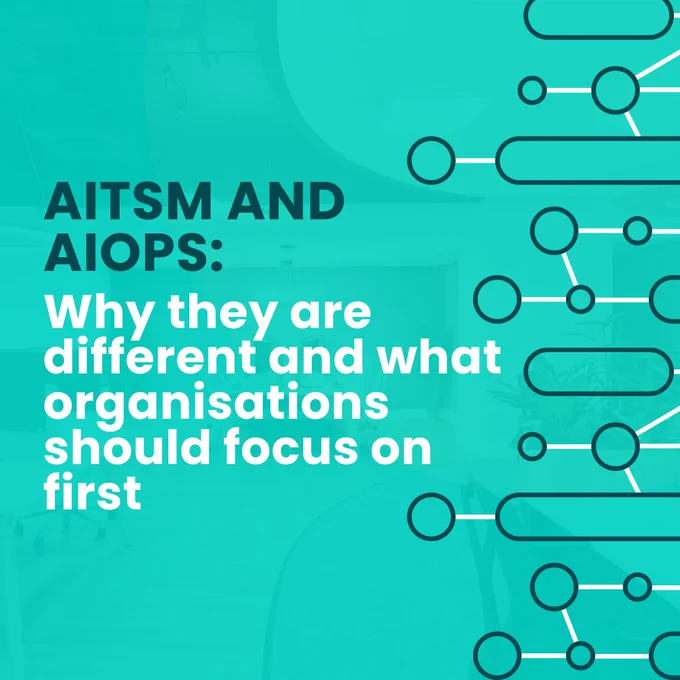 AITSM AND AIOPS:

Why they are different and what organisations should focus on first